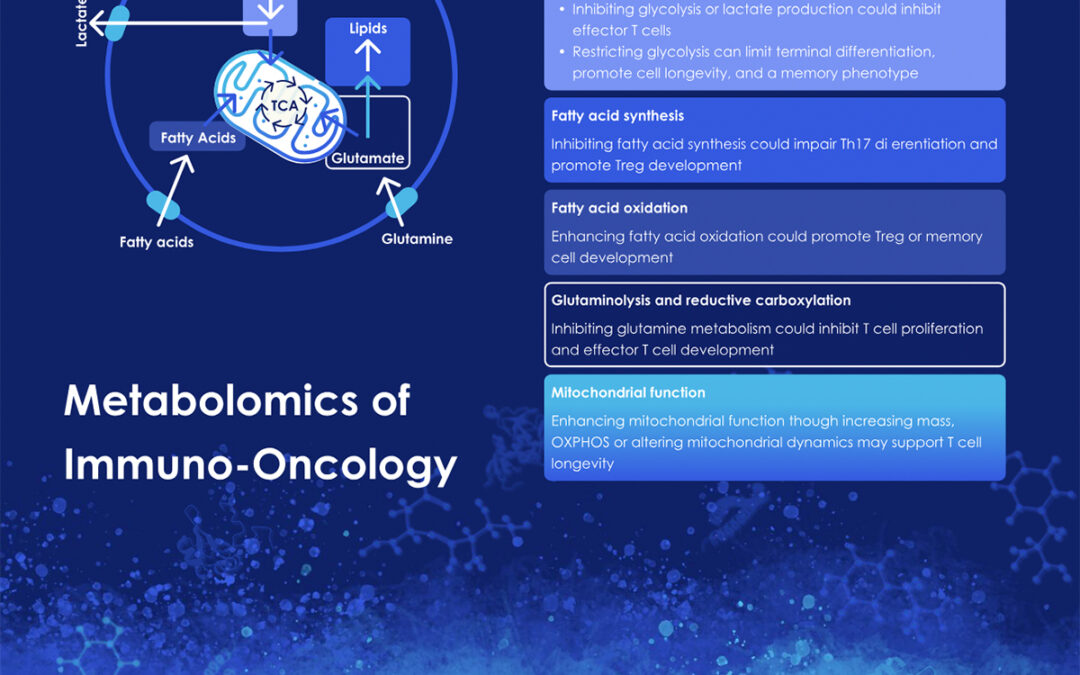 Lactate

Lipids

TCA

Fatty Acids

Glutamate

Fatty acids

Glutamine

Metabolomics of Immuno-Oncology

• Inhibiting glycolysis or lactate production could inhibit effector T cells
• Restricting glycolysis can limit terminal differentiation, promote cell longevity, and a memory phenotype

Fatty acid synthesis

Inhibiting fatty acid synthesis could impair Th17 di erentiation and promote Treg development

Fatty acid oxidation

Enhancing fatty acid oxidation could promote Treg or memory cell development

Glutaminolysis and reductive carboxylation

Inhibiting glutamine metabolism could inhibit T cell proliferation and effector T cell development

Mitochondrial function

Enhancing mitochondrial function though increasing mass, OXPHOS or altering mitochondrial dynamics may support T cell longevity